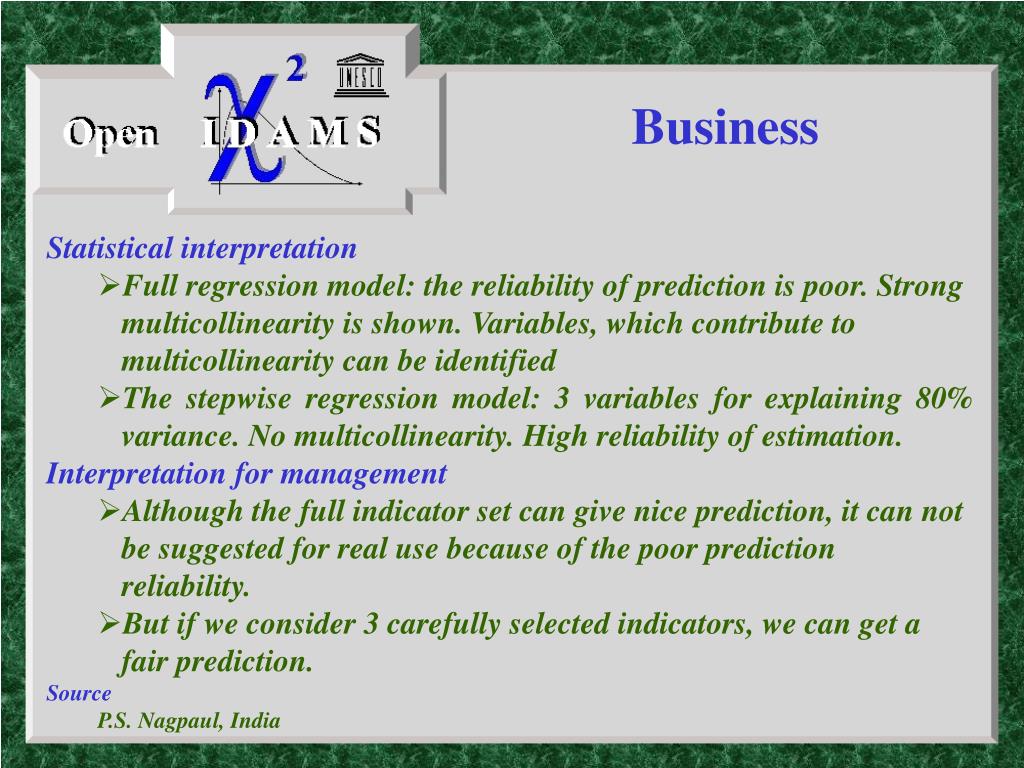 Open IDAMS $\chi^2$ UNESCO

Business

Statistical interpretation

➢Full regression model: the reliability of prediction is poor. Strong multicollinearity is shown. Variables, which contribute to multicollinearity can be identified

➢The stepwise regression model: 3 variables for explaining 80% variance. No multicollinearity. High reliability of estimation.

Interpretation for management

➢Although the full indicator set can give nice prediction, it can not be suggested for real use because of the poor prediction reliability.

➢But if we consider 3 carefully selected indicators, we can get a fair prediction.

Source

P.S. Nagpaul, India